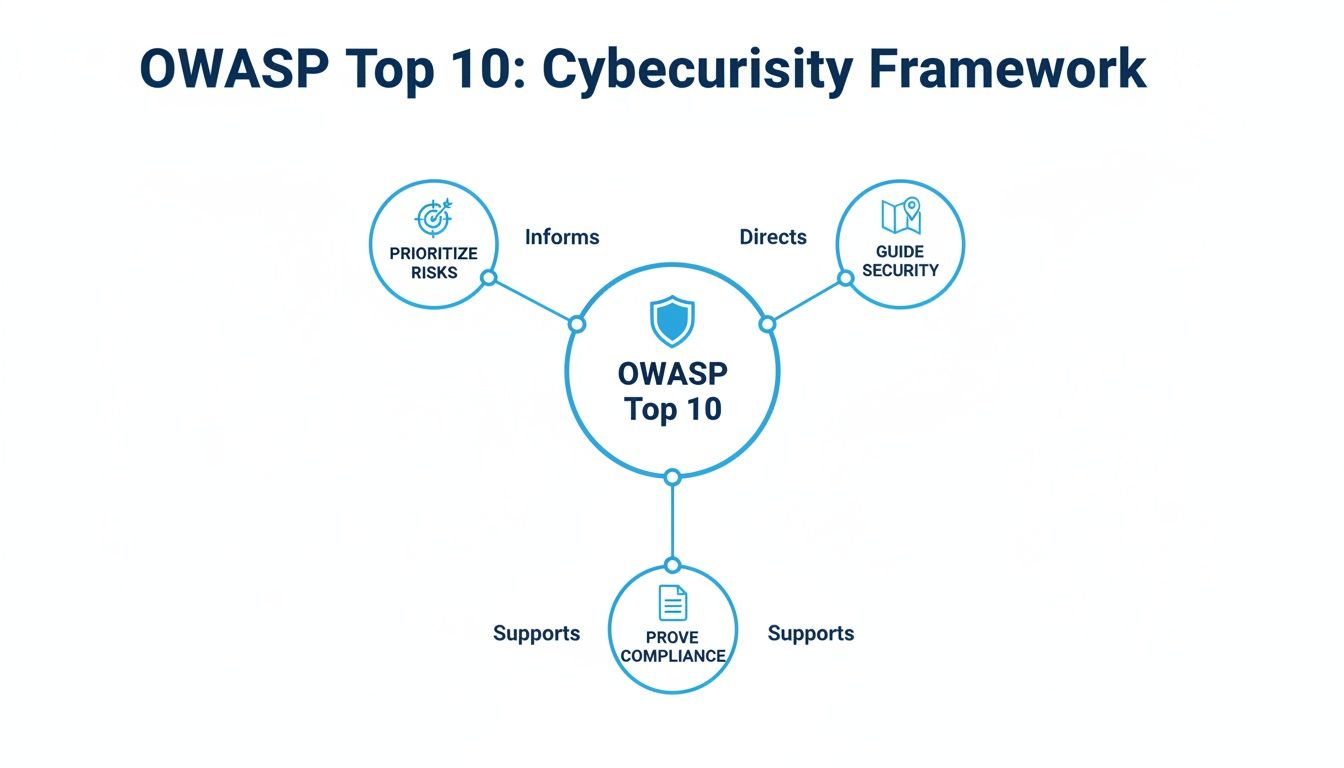 OWASP Top 10: Cybecurisity Framework

PRIORITIZE RISKS

Informs

Directs

GUIDE SECURITY

OWASP Top 10

Supports

PROVE COMPLIANCE

Supports